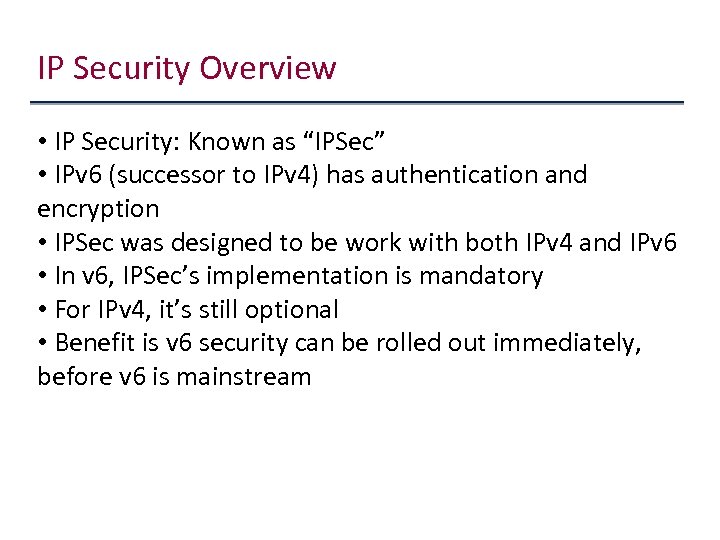 IP Security Overview

• IP Security: Known as “IPSec”
• IPv6 (successor to IPv4) has authentication and encryption
• IPSec was designed to be work with both IPv4 and IPv6
• In v6, IPSec’s implementation is mandatory
• For IPv4, it’s still optional
• Benefit is v6 security can be rolled out immediately, before v6 is mainstream